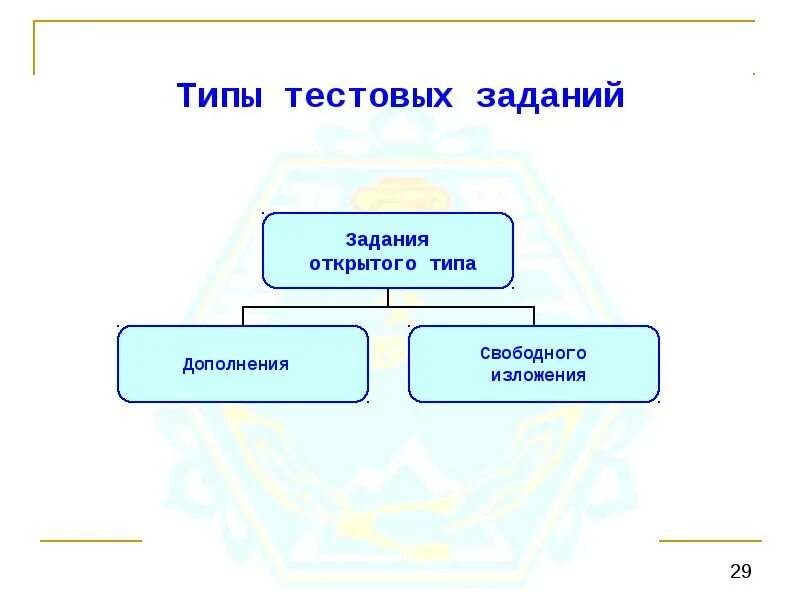 Типы тестовых заданий

Задания открытого типа

Дополнения

Свободного изложения

29